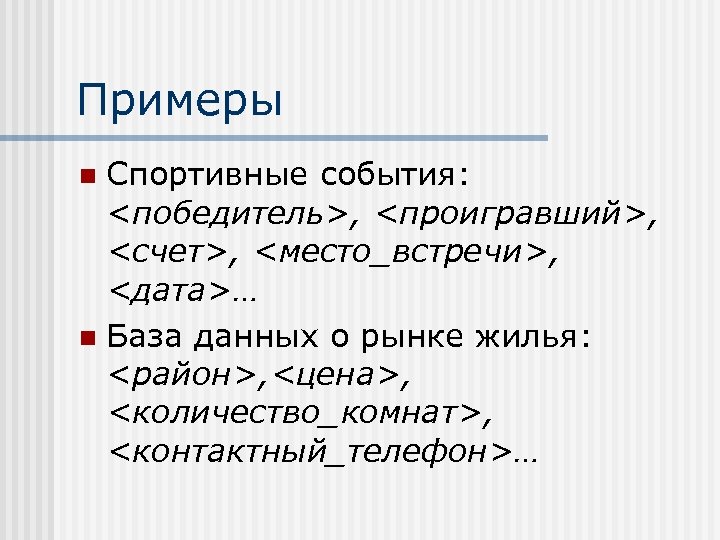 Примеры

Спортивные события: <победитель>, <проигравший>, <счет>, <место_встречи>, <дата>…

База данных о рынке жилья: <район>,<цена>, <количество_комнат>, <контактный_телефон>…